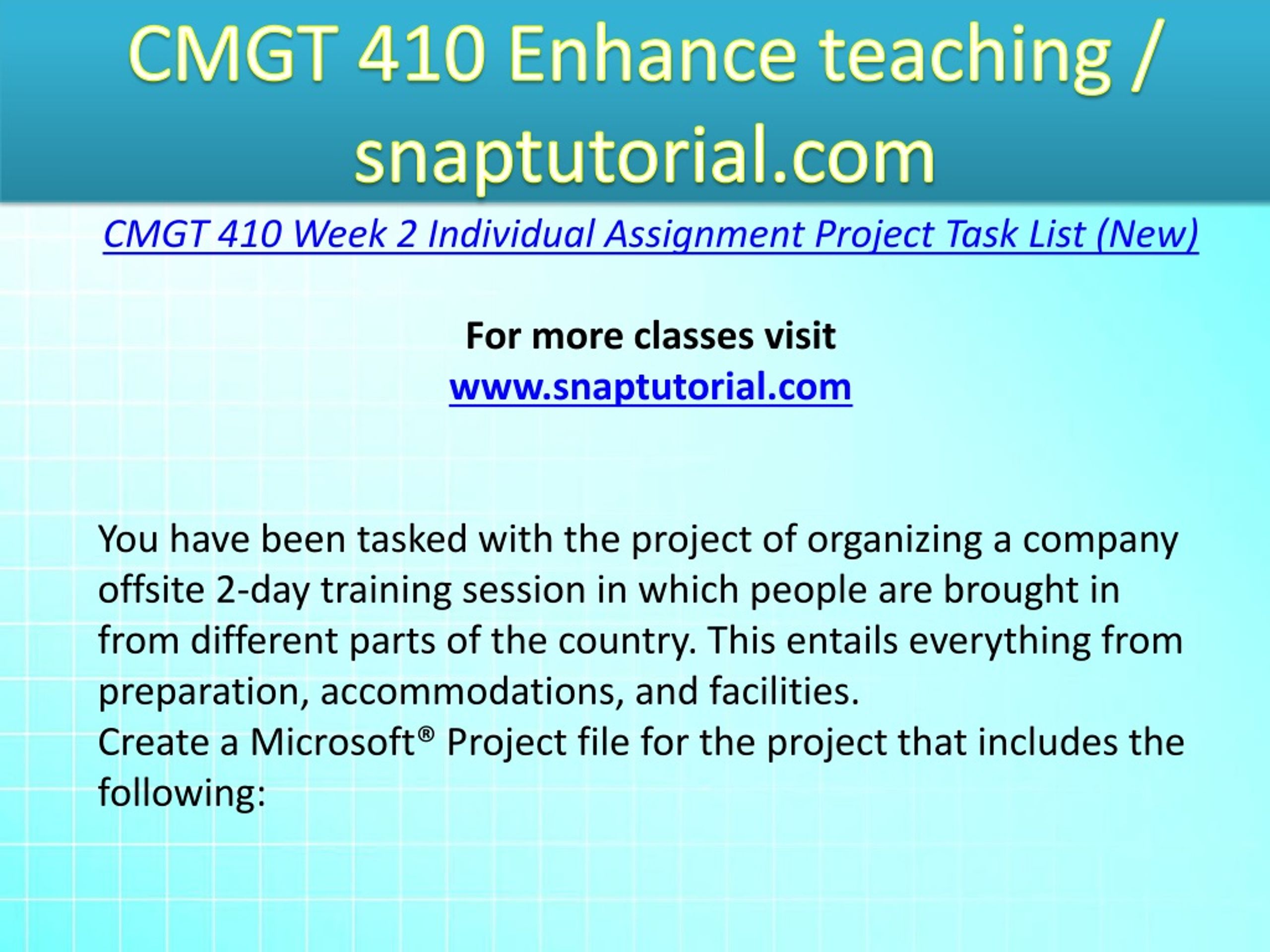 CMGT 410 Enhance teaching / snaptutorial.com

CMGT 410 Week 2 Individual Assignment Project Task List (New)

For more classes visit
www.snaptutorial.com

You have been tasked with the project of organizing a company offsite 2-day training session in which people are brought in from different parts of the country. This entails everything from preparation, accommodations, and facilities.
Create a Microsoft® Project file for the project that includes the following: